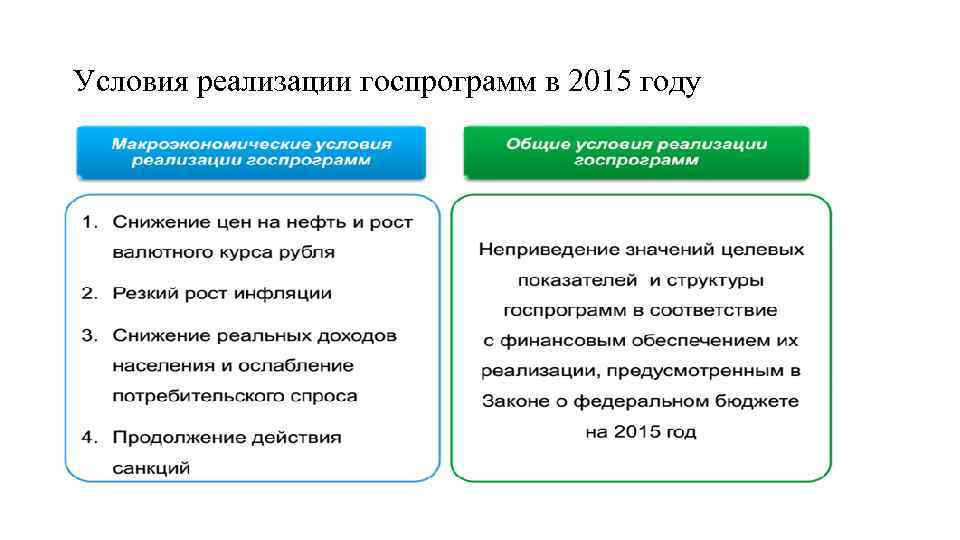 Условия реализации госпрограмм в 2015 году

Макроэкономические условия реализации госпрограмм

1. Снижение цен на нефть и рост валютного курса рубля
2. Резкий рост инфляции
3. Снижение реальных доходов населения и ослабление потребительского спроса
4. Продолжение действия санкций

Общие условия реализации госпрограмм

Неприведение значений целевых показателей и структуры госпрограмм в соответствие с финансовым обеспечением их реализации, предусмотренным в Законе о федеральном бюджете на 2015 год